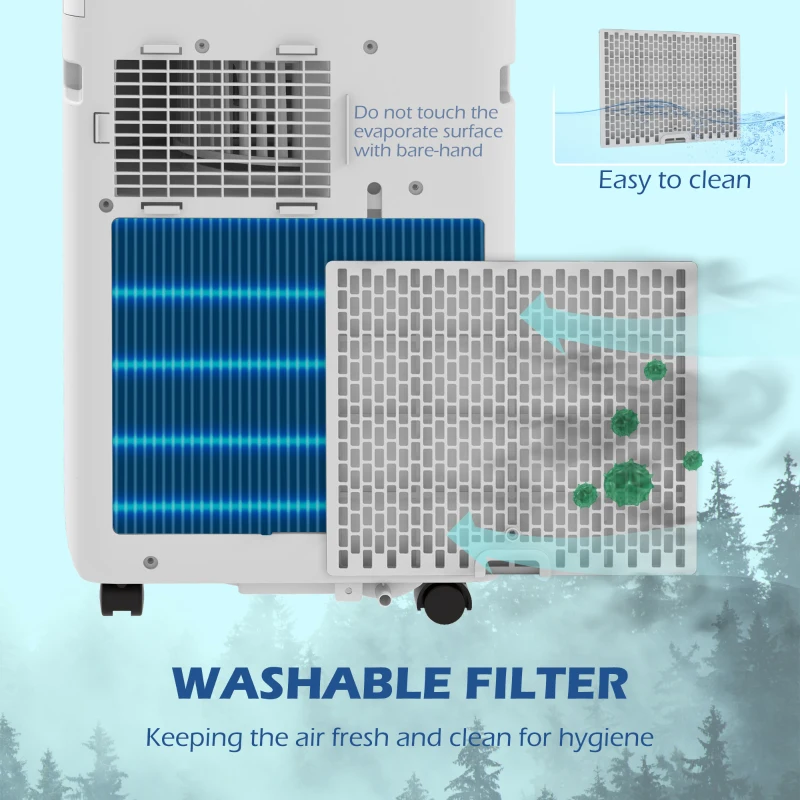 Do not touch the evaporate surface with bare-hand

Easy to clean

WASHABLE FILTER

Keeping the air fresh and clean for hygiene